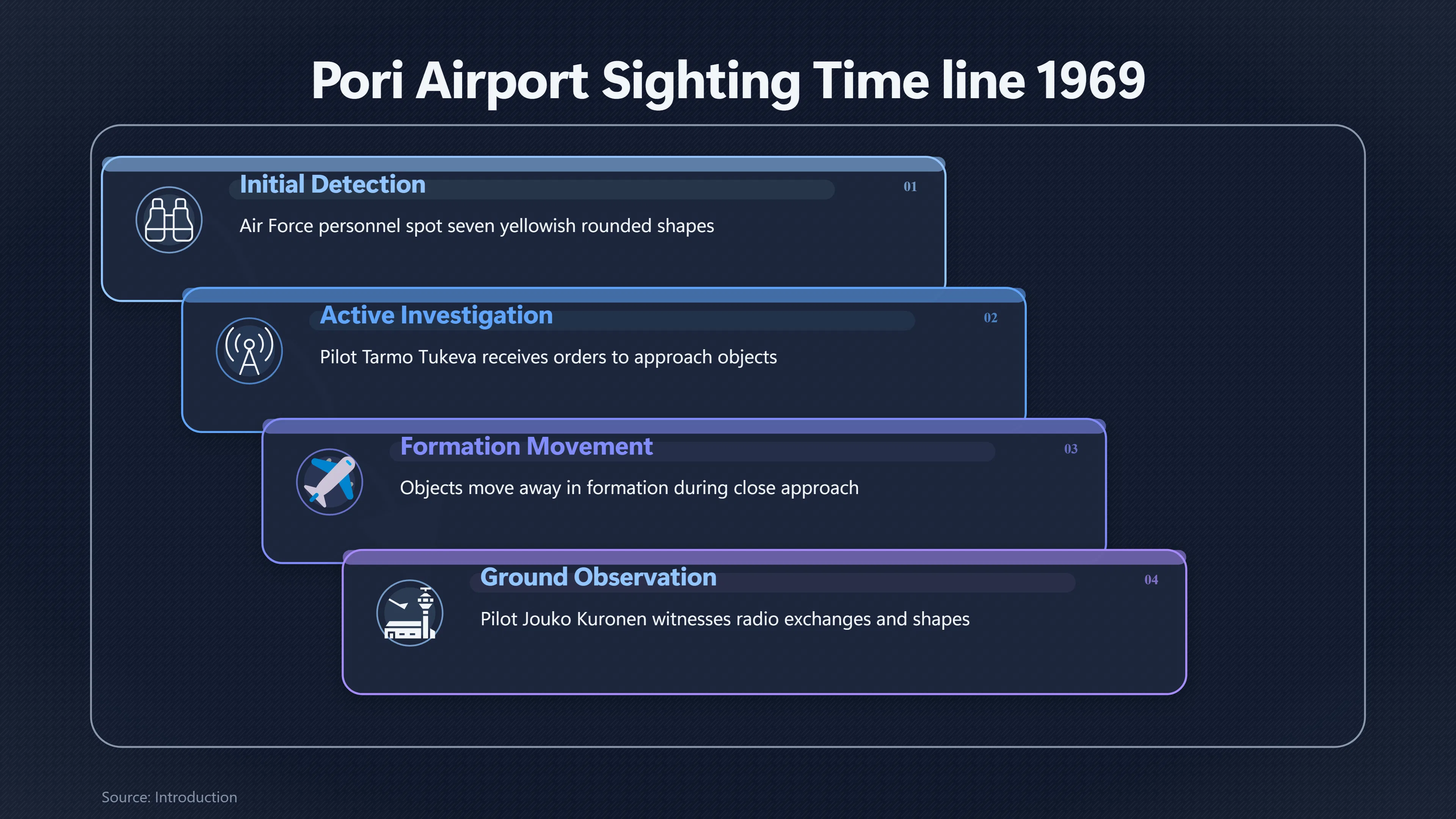 Pori Airport Sighting Time line 1969

Initial Detection
01
Air Force personnel spot seven yellowish rounded shapes

Active Investigation
02
Pilot Tarmo Tukeva receives orders to approach objects

Formation Movement
03
Objects move away in formation during close approach

Ground Observation
04
Pilot Jouko Kuronen witnesses radio exchanges and shapes

Source: Introduction